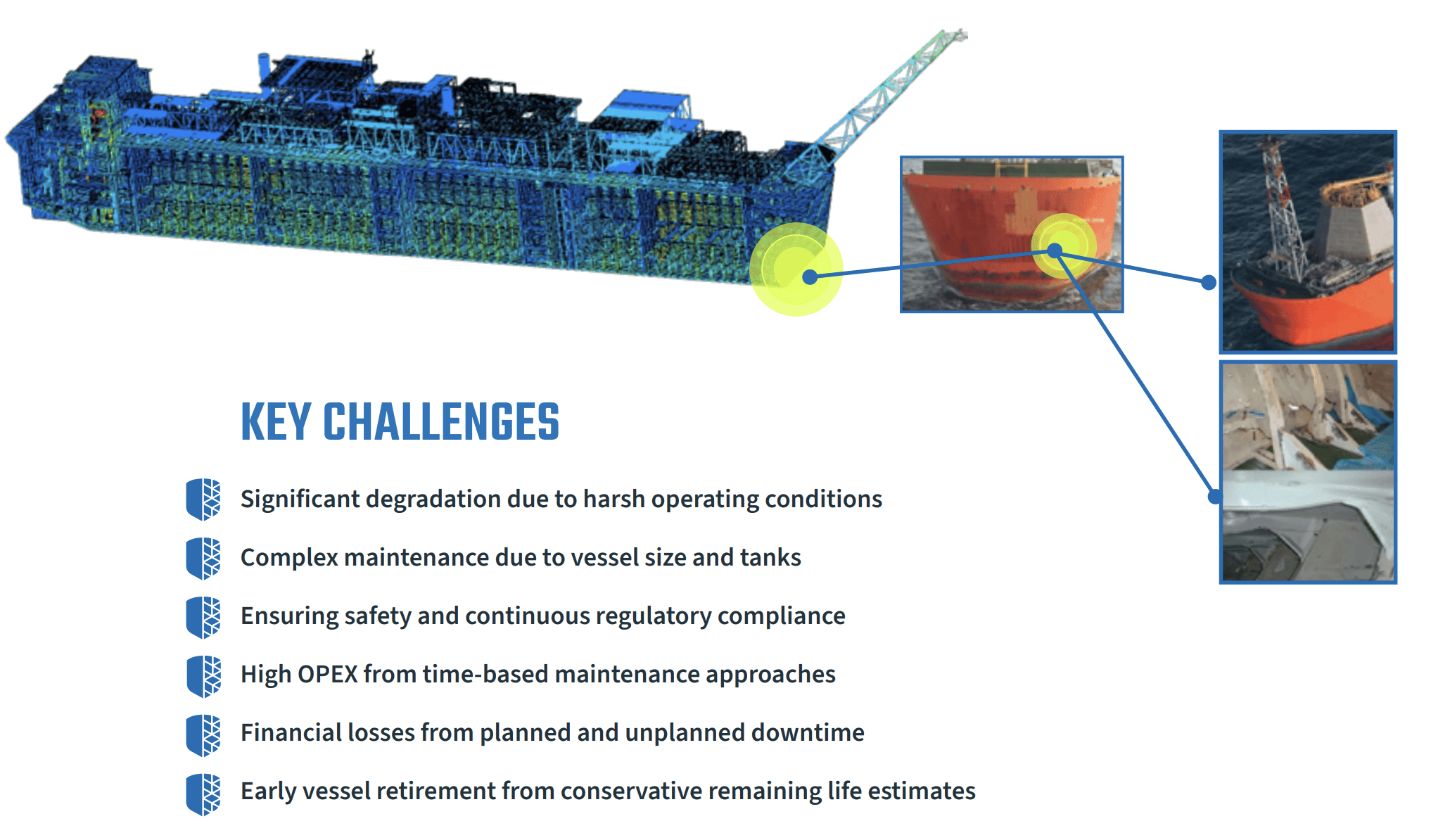 KEY CHALLENGES

Significant degradation due to harsh operating conditions

Complex maintenance due to vessel size and tanks

Ensuring safety and continuous regulatory compliance

High OPEX from time-based maintenance approaches

Financial losses from planned and unplanned downtime

Early vessel retirement from conservative remaining life estimates